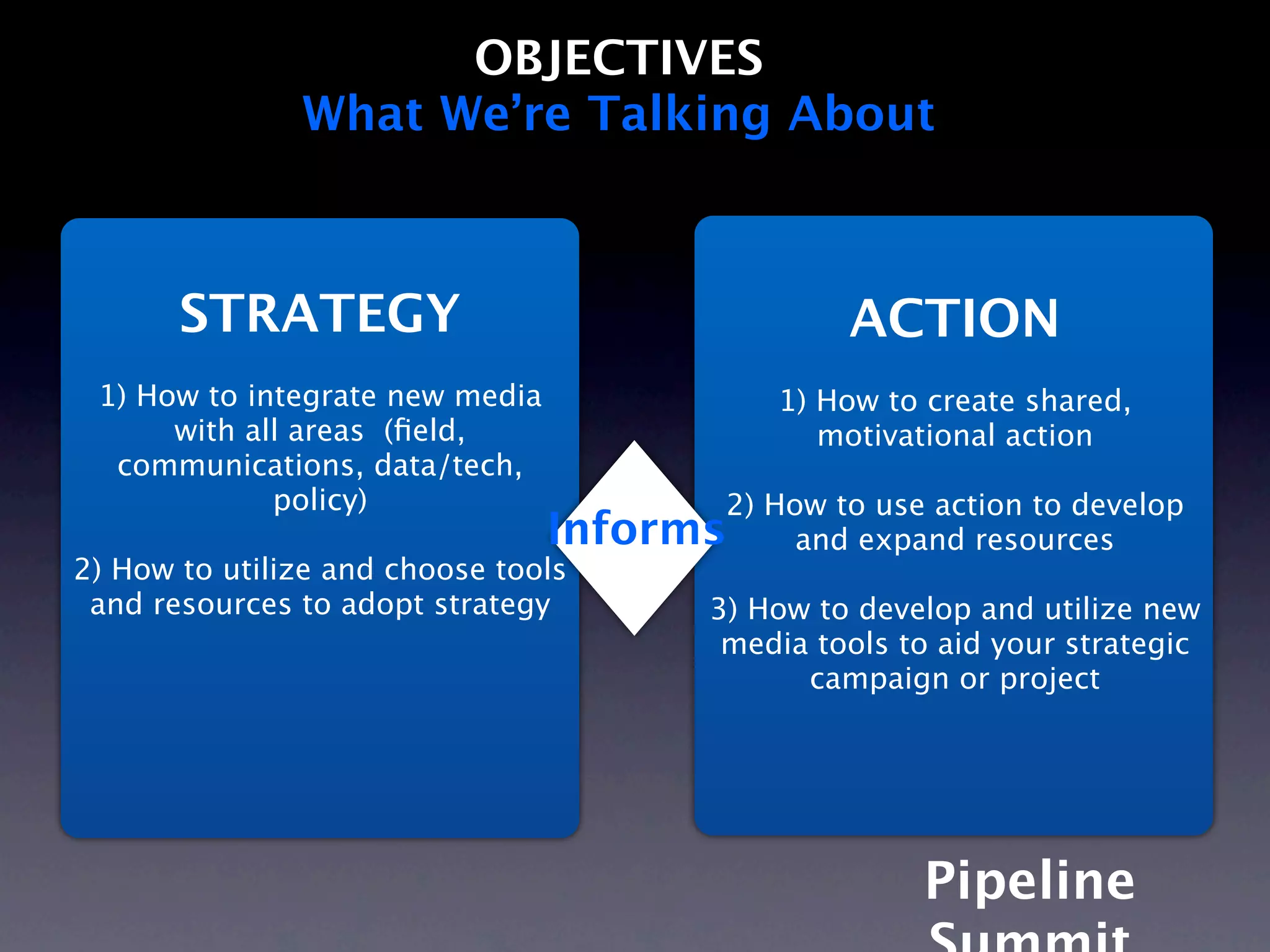 OBJECTIVES
What We're Talking About

STRATEGY

1) How to integrate new media with all areas (field, communications, data/tech, policy)

2) How to utilize and choose tools and resources to adopt strategy

Informs

ACTION

1) How to create shared, motivational action

2) How to use action to develop and expand resources

3) How to develop and utilize new media tools to aid your strategic campaign or project

Pipeline Summit